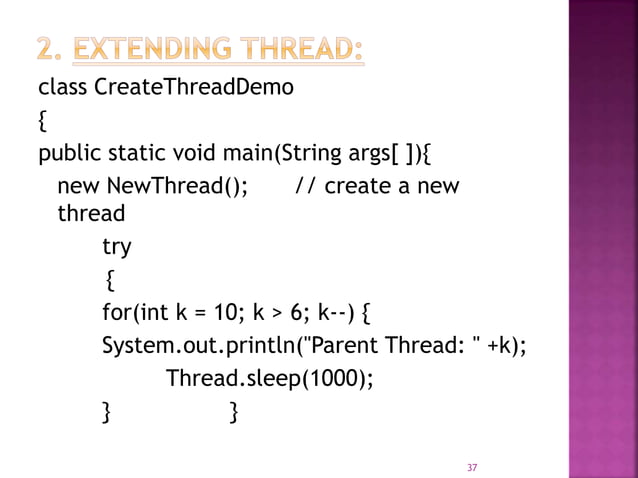 2. EXTENDING THREAD:

class CreateThreadDemo
{
public static void main(String args[ ]){
new NewThread(); // create a new thread
try
{
for(int k = 10; k > 6; k--) {
System.out.println("Parent Thread: " +k);
Thread.sleep(1000);
} }

37